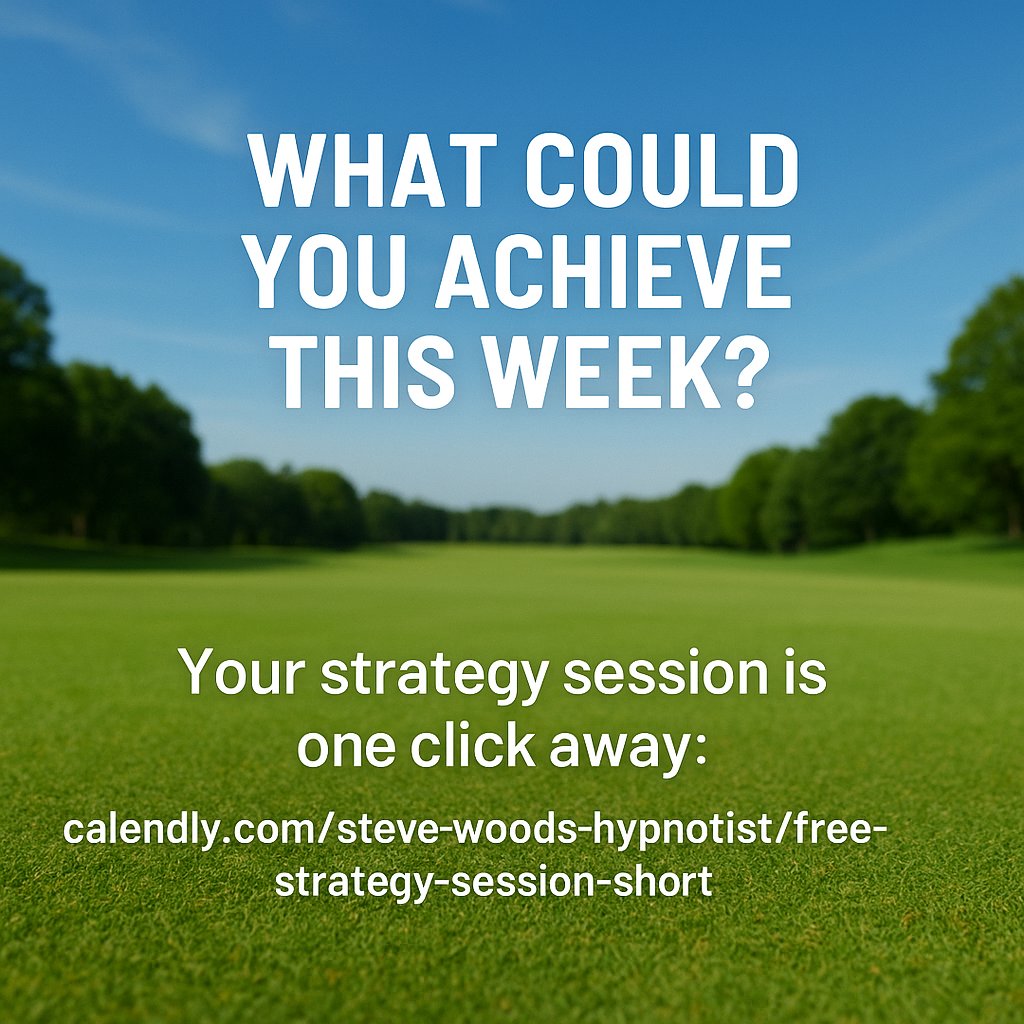 WHAT COULD YOU ACHIEVE THIS WEEK?

Your strategy session is one click away:

calendly.com/steve-woods-hypnotist/free-strategy-session-short